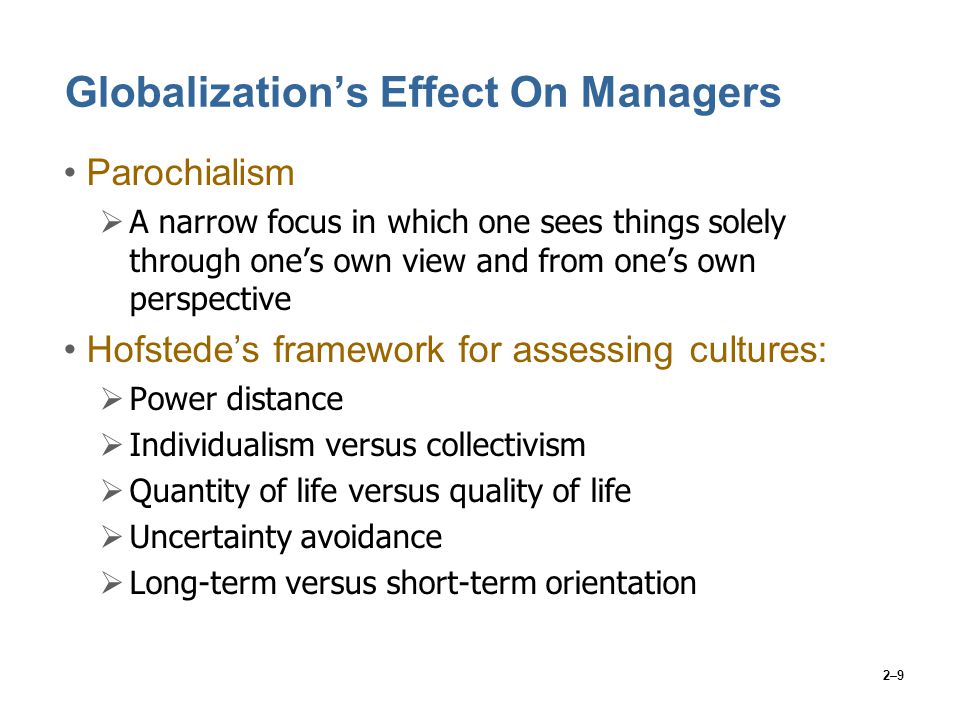 Globalization’s Effect On Managers

• Parochialism
 ➢ A narrow focus in which one sees things solely through one’s own view and from one’s own perspective

• Hofstede’s framework for assessing cultures:
 ➢ Power distance
 ➢ Individualism versus collectivism
 ➢ Quantity of life versus quality of life
 ➢ Uncertainty avoidance
 ➢ Long-term versus short-term orientation

2–9